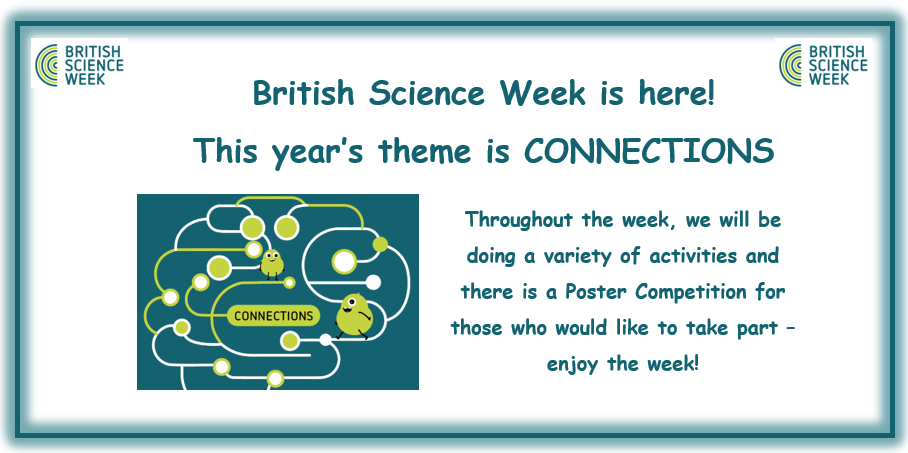 BRITISH SCIENCE WEEK

BRITISH SCIENCE WEEK

British Science Week is here!

This year's theme is CONNECTIONS

CONNECTIONS

Throughout the week, we will be doing a variety of activities and there is a Poster Competition for those who would like to take part – enjoy the week!